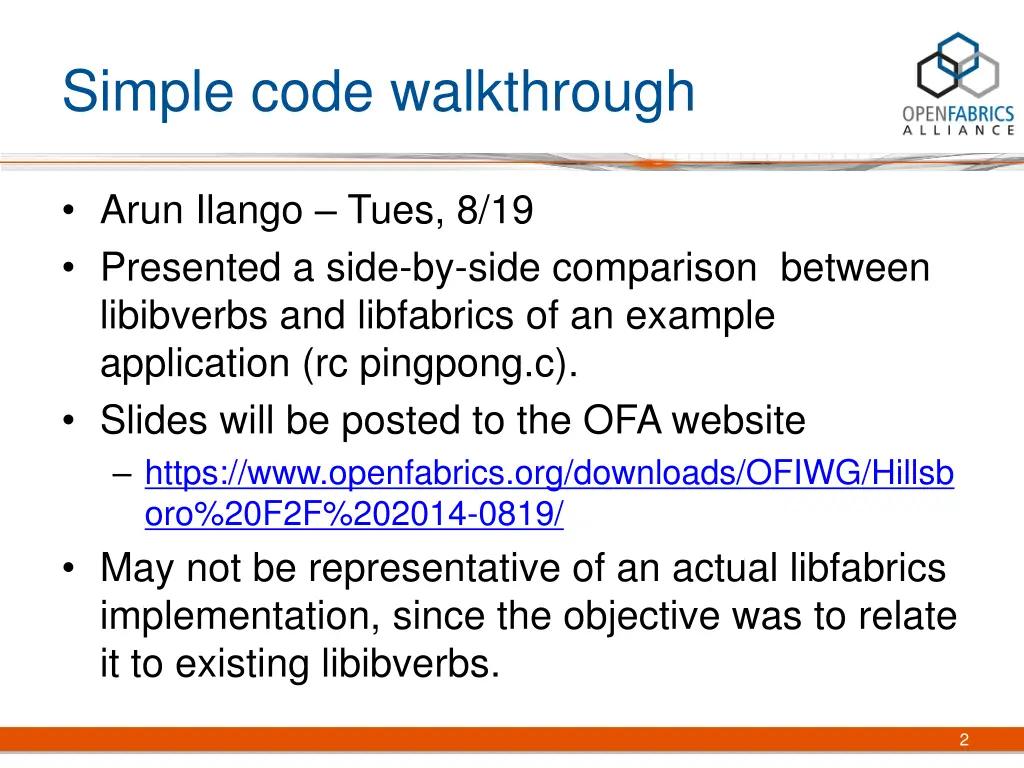 Simple code walkthrough

OPENFABRICS
ALLIANCE

• Arun Ilango – Tues, 8/19
• Presented a side-by-side comparison between libibverbs and libfabrics of an example application (rc pingpong.c).
• Slides will be posted to the OFA website
– https://www.openfabrics.org/downloads/OFIWG/Hillsboro%20F2F%202014-0819/
• May not be representative of an actual libfabrics implementation, since the objective was to relate it to existing libibverbs.

2